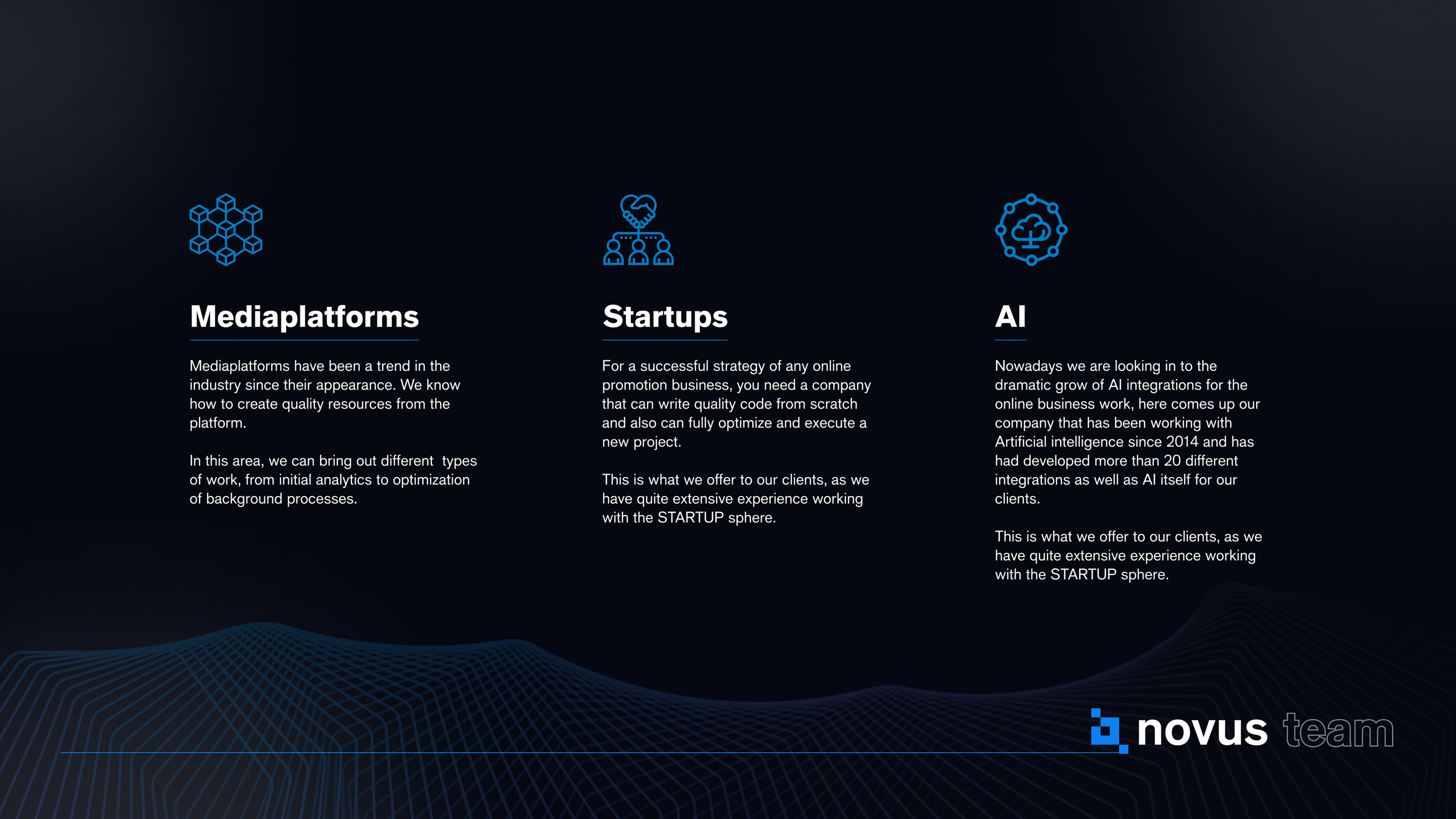 Mediaplatforms

Mediaplatforms have been a trend in the industry since their appearance. We know how to create quality resources from the platform.

In this area, we can bring out different types of work, from initial analytics to optimization of background processes.

Startups

For a successful strategy of any online promotion business, you need a company that can write quality code from scratch and also can fully optimize and execute a new project.

This is what we offer to our clients, as we have quite extensive experience working with the STARTUP sphere.

AI

Nowadays we are looking in to the dramatic grow of AI integrations for the online business work, here comes up our company that has been working with Artificial intelligence since 2014 and has had developed more than 20 different integrations as well as AI itself for our clients.

This is what we offer to our clients, as we have quite extensive experience working with the STARTUP sphere.

novus team